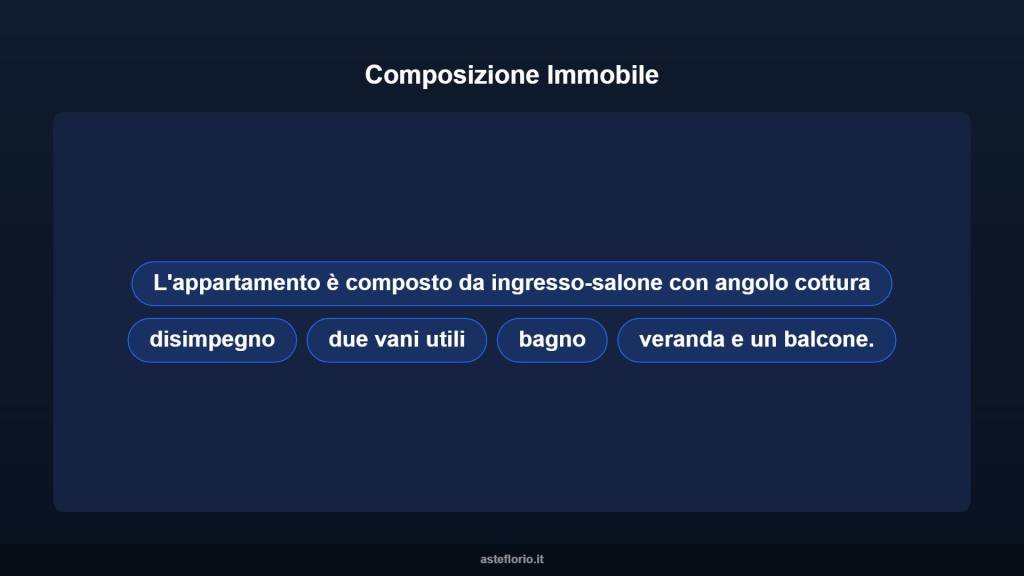 Composizione Immobile

L'appartamento è composto da ingresso-salone con angolo cottura

disimpegno

due vani utili

bagno

veranda e un balcone.

asteflorio.it